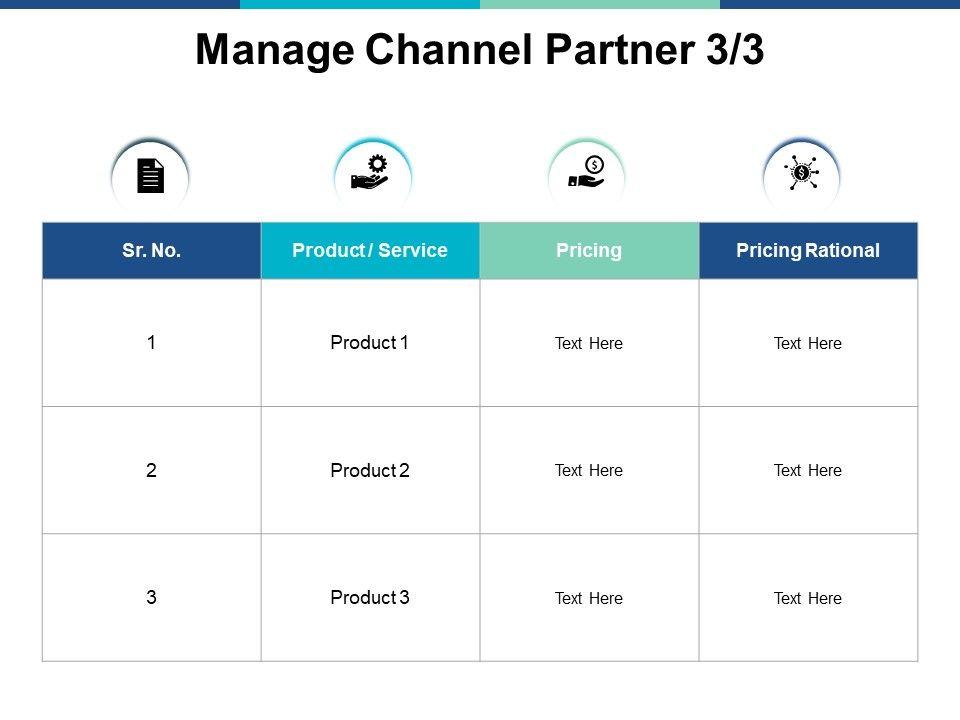 Manage Channel Partner 3/3

| Sr. No. | Product / Service | Pricing | Pricing Rational |
|---|---|---|---|
| 1 | Product 1 | Text Here | Text Here |
| 2 | Product 2 | Text Here | Text Here |
| 3 | Product 3 | Text Here | Text Here |